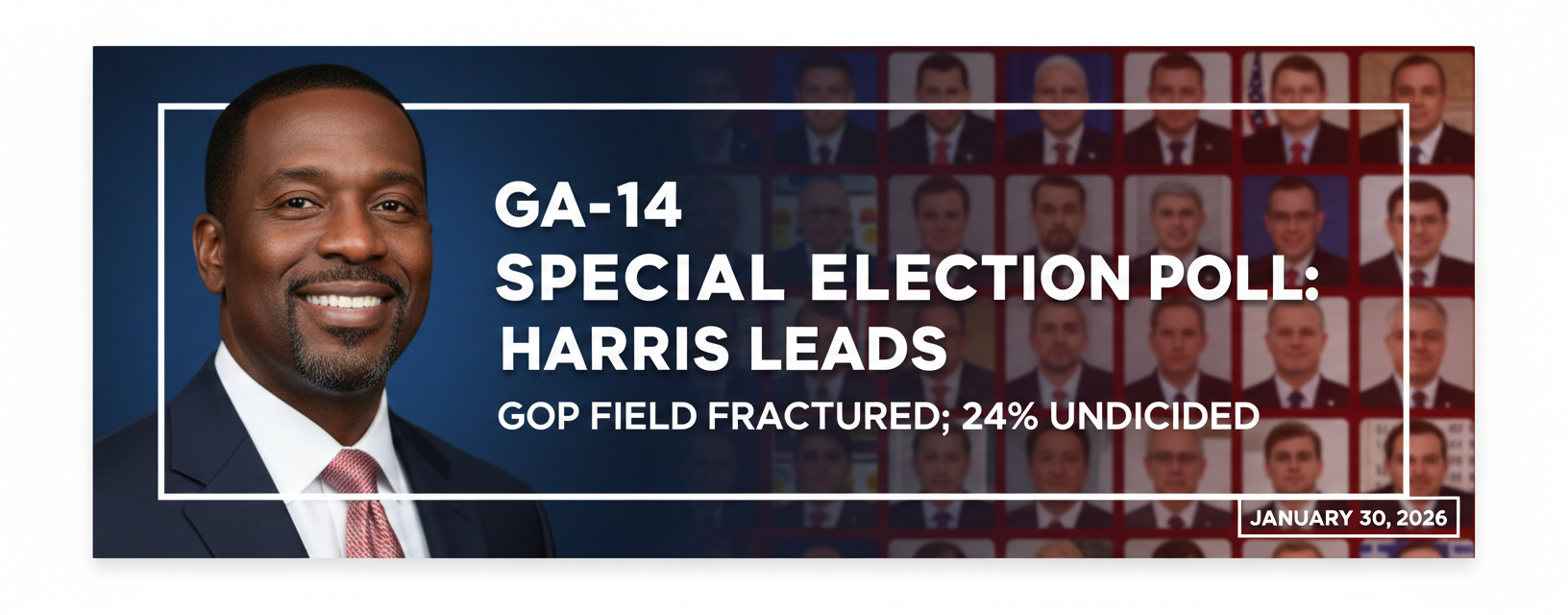 GA-14
SPECIAL ELECTION POLL:
HARRIS LEADS

GOP FIELD FRACTURED; 24% UNDICIDED

JANUARY 30, 2026